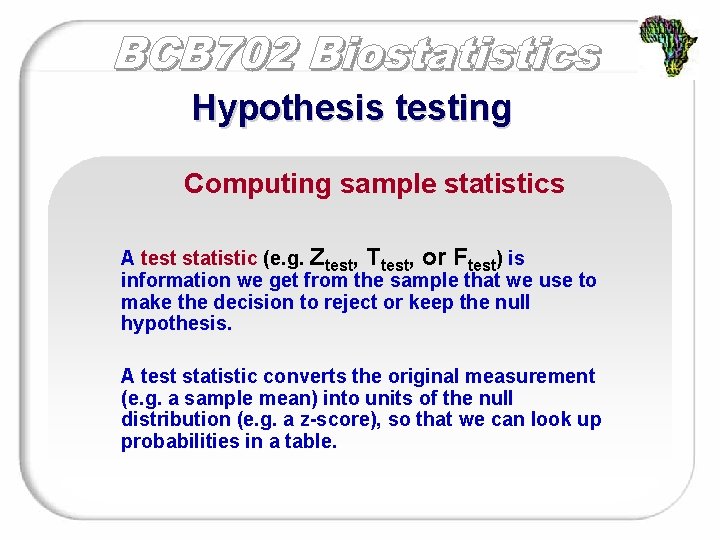 BCB702 Biostatistics

Hypothesis testing

Computing sample statistics

A test statistic (e.g. $Z_{test}$, $T_{test}$, or $F_{test}$) is information we get from the sample that we use to make the decision to reject or keep the null hypothesis.

A test statistic converts the original measurement (e.g. a sample mean) into units of the null distribution (e.g. a z-score), so that we can look up probabilities in a table.